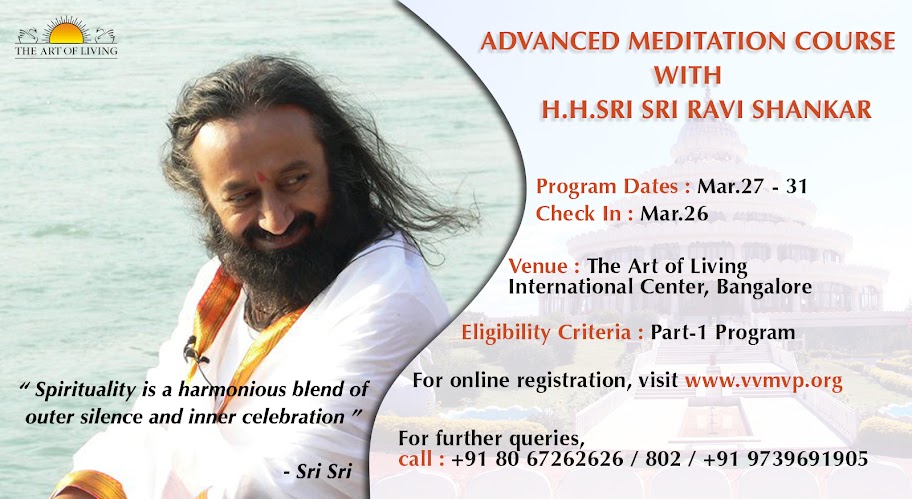 THE ART OF LIVING

ADVANCED MEDITATION COURSE WITH H.H.SRI SRI RAVI SHANKAR

Program Dates : Mar.27 - 31
Check In : Mar.26

Venue : The Art of Living International Center, Bangalore

Eligibility Criteria : Part-1 Program

For online registration, visit www.vvmvp.org

For further queries,
call : +91 80 67262626 / 802 / +91 9739691905

" Spirituality is a harmonious blend of outer silence and inner celebration "

- Sri Sri